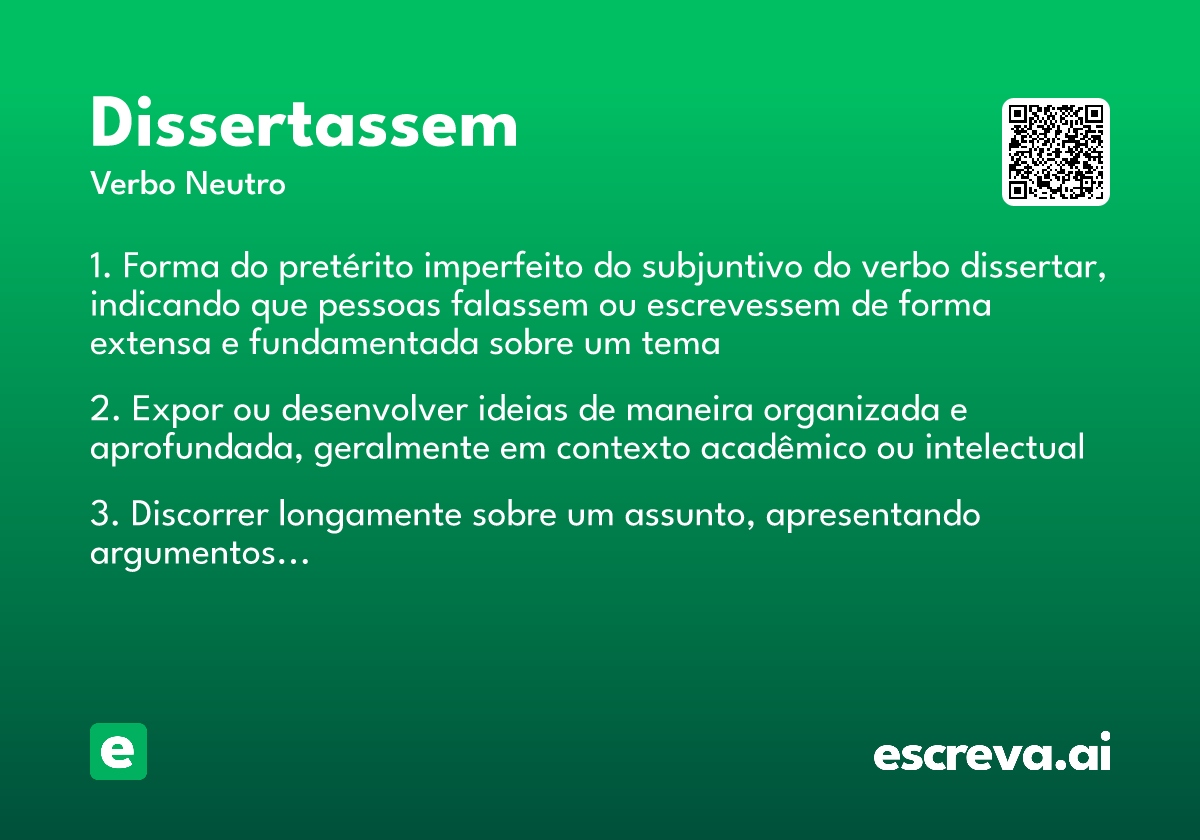 Dissertassem
Verbo Neutro

1. Forma do pretérito imperfeito do subjuntivo do verbo dissertar, indicando que pessoas falassem ou escrevessem de forma extensa e fundamentada sobre um tema

2. Expor ou desenvolver ideias de maneira organizada e aprofundada, geralmente em contexto acadêmico ou intelectual

3. Discorrer longamente sobre um assunto, apresentando argumentos...

e

escreva.ai